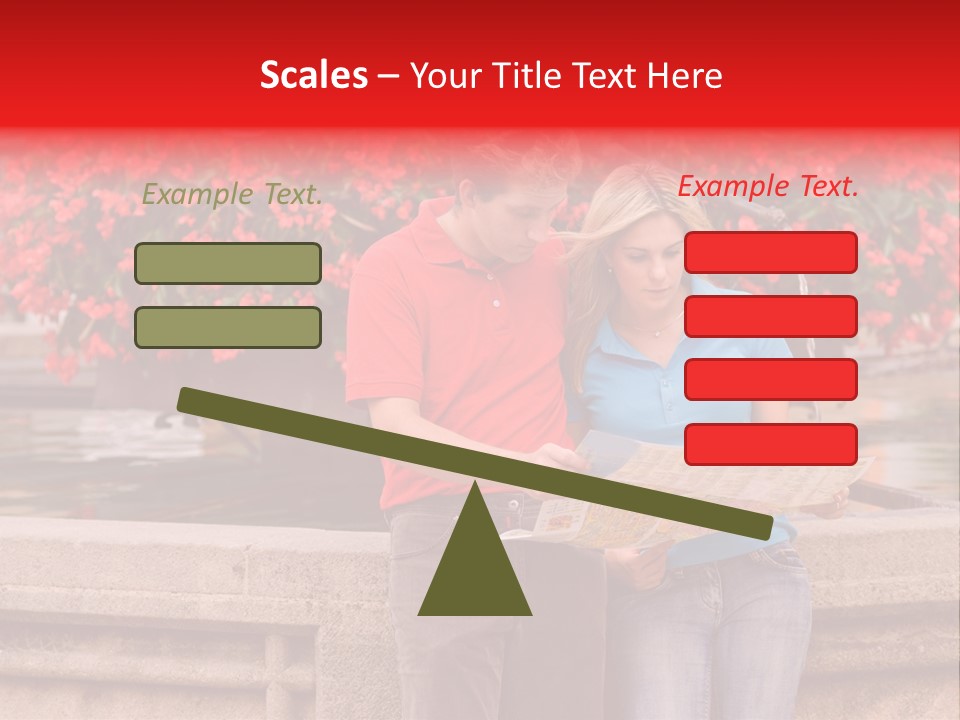 Scales – Your Title Text Here

Example Text.

Example Text.